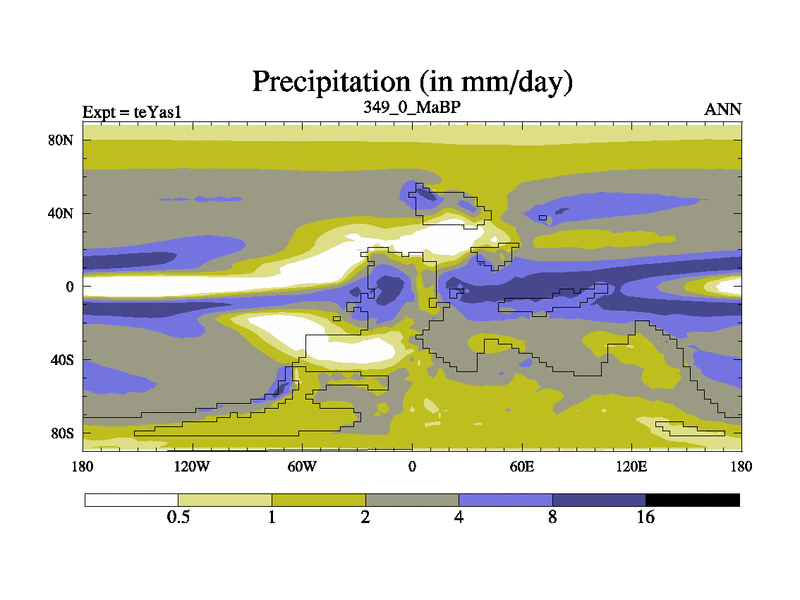 Precipitation (in mm/day)

Expt = teYas1

349_0_MaBP

ANN

80N

40N

0

40S

80S

180

120W

60W

0

60E

120E

180

0.5

1

2

4

8

16